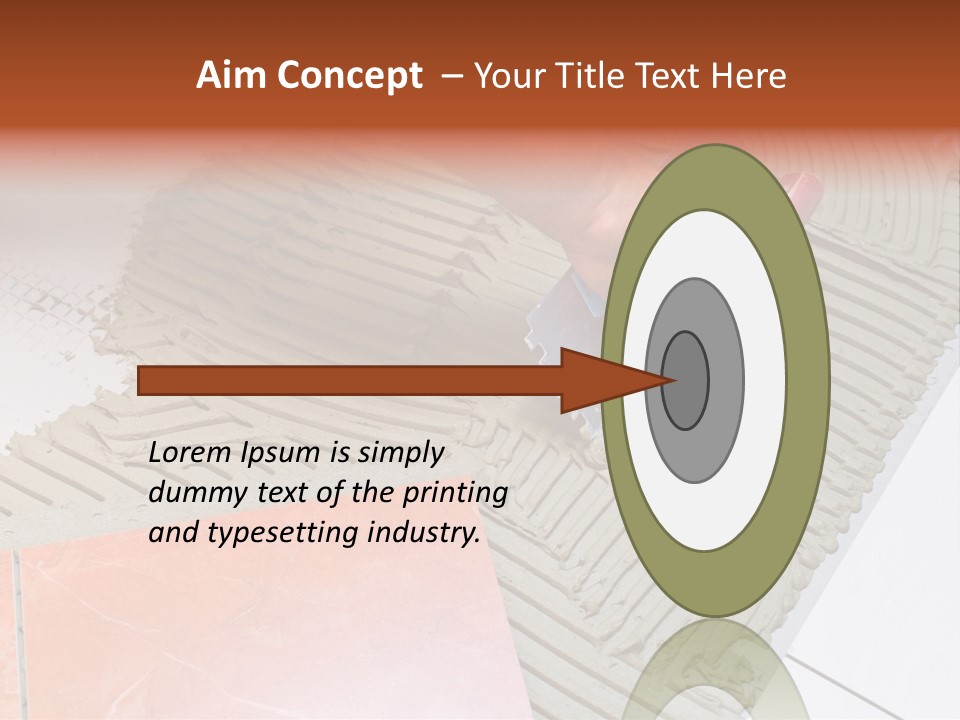 Aim Concept – Your Title Text Here

Lorem Ipsum is simply dummy text of the printing and typesetting industry.